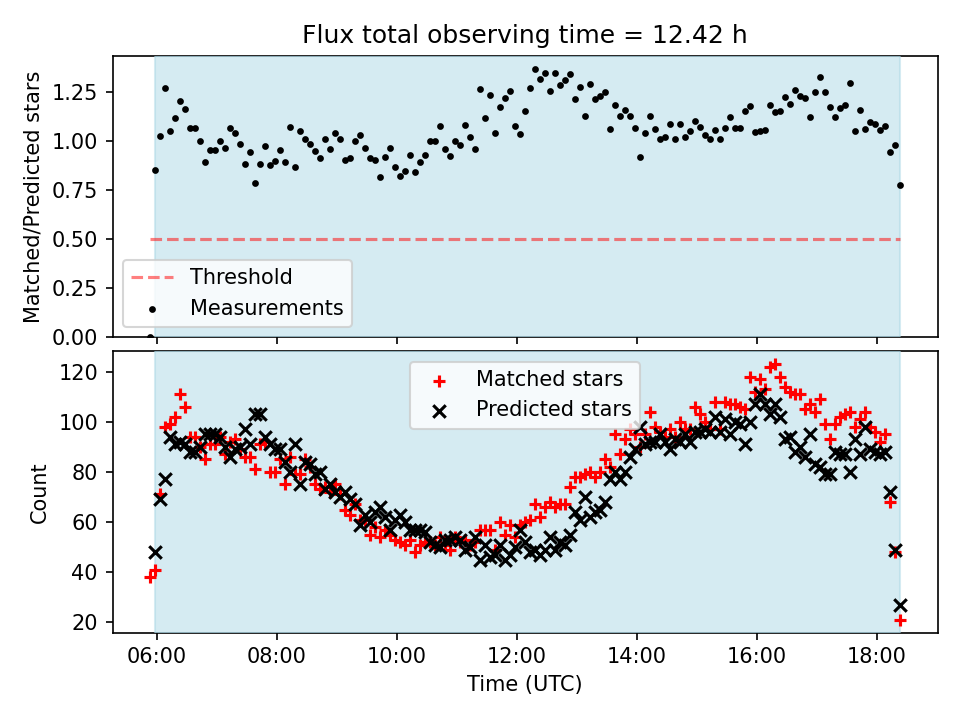 Flux total observing time = 12.42 h

Matched/Predicted stars

1.25
1.00
0.75
0.50
0.25
0.00

Threshold
Measurements

Count

120
100
80
60
40
20

Matched stars
Predicted stars

06:00
08:00
10:00
12:00
14:00
16:00
18:00

Time (UTC)